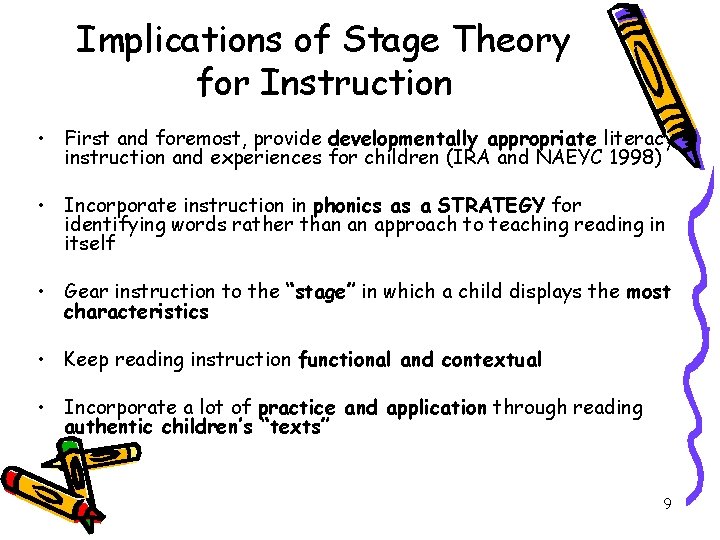 Implications of Stage Theory for Instruction

• First and foremost, provide developmentally appropriate literacy instruction and experiences for children (IRA and NAEYC 1998)

• Incorporate instruction in phonics as a STRATEGY for identifying words rather than an approach to teaching reading in itself

• Gear instruction to the "stage" in which a child displays the most characteristics

• Keep reading instruction functional and contextual

• Incorporate a lot of practice and application through reading authentic children's "texts"

9